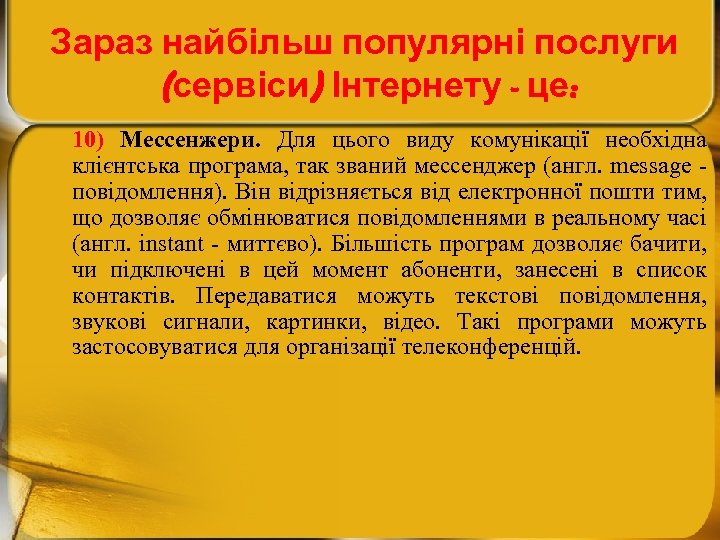 Зараз найбільш популярні послуги (сервіси) Інтернету - це:

10) Мессенжери. Для цього виду комунікації необхідна клієнтська програма, так званий мессенджер (англ. message - повідомлення). Він відрізняється від електронної пошти тим, що дозволяє обмінюватися повідомленнями в реальному часі (англ. instant - миттєво). Більшість програм дозволяє бачити, чи підключені в цей момент абоненти, занесені в список контактів. Передаватися можуть текстові повідомлення, звукові сигнали, картинки, відео. Такі програми можуть застосовуватися для організації телеконференцій.